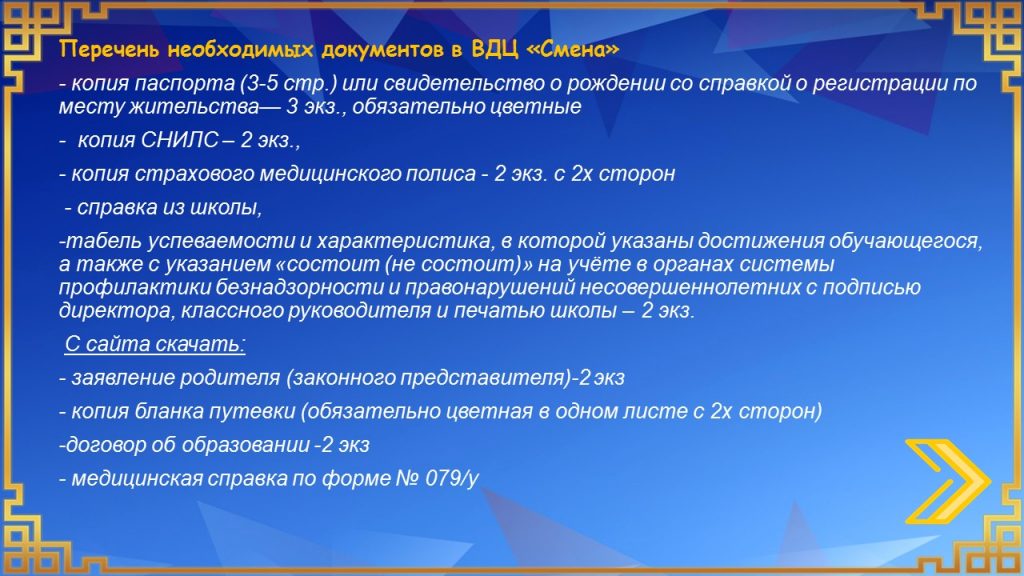 Перечень необходимых документов в ВДЦ «Смена»

- копия паспорта (3-5 стр.) или свидетельство о рождении со справкой о регистрации по месту жительства— 3 экз., обязательно цветные

- копия СНИЛС – 2 экз.,

- копия страхового медицинского полиса - 2 экз. с 2х сторон

- справка из школы,

-табель успеваемости и характеристика, в которой указаны достижения обучающегося, а также с указанием «состоит (не состоит)» на учёте в органах системы профилактики безнадзорности и правонарушений несовершеннолетних с подписью директора, классного руководителя и печатью школы – 2 экз.

С сайта скачать:

- заявление родителя (законного представителя)-2 экз

- копия бланка путевки (обязательно цветная в одном листе с 2х сторон)

-договор об образовании -2 экз

- медицинская справка по форме № 079/у